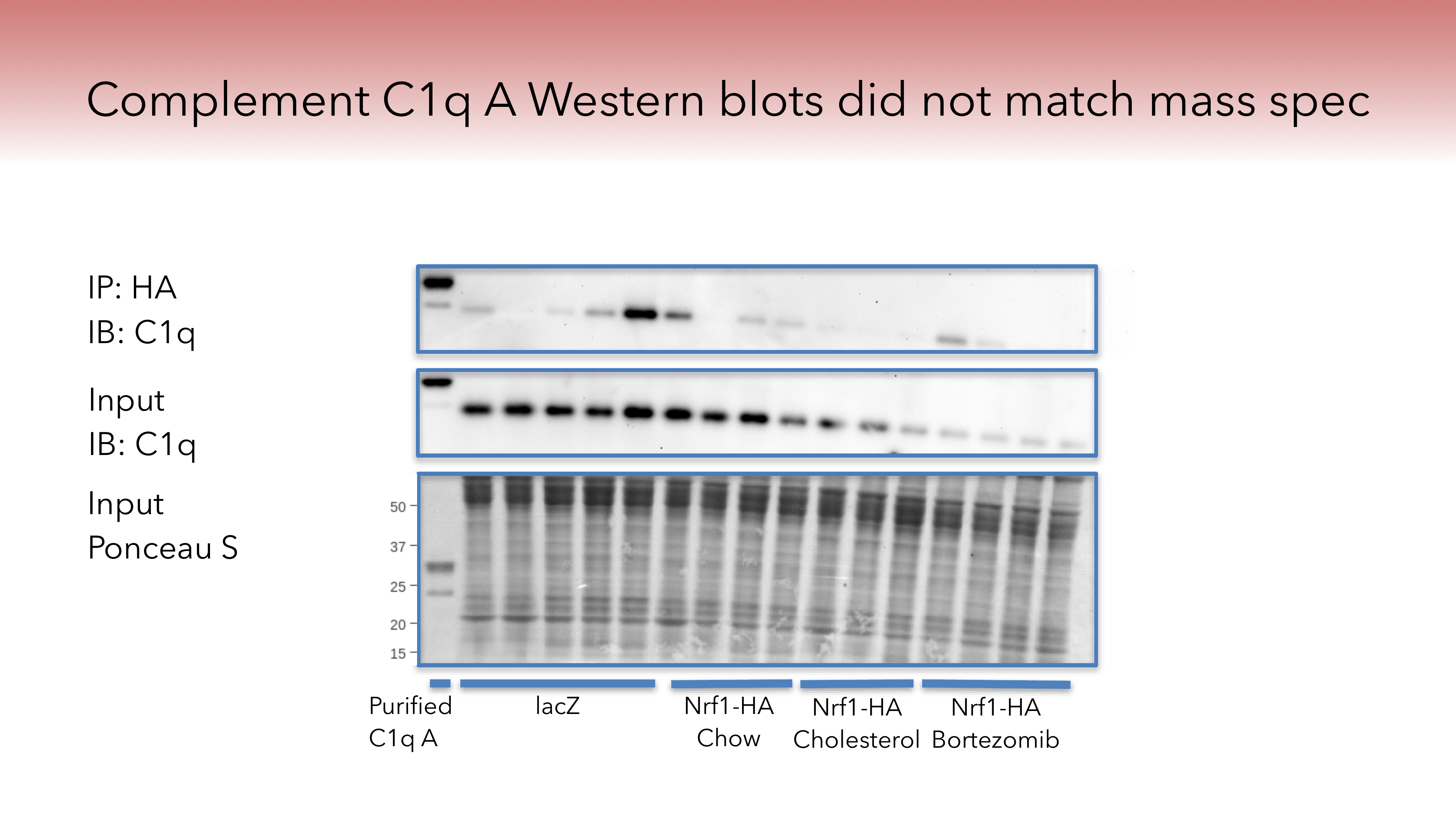 Complement C1q A Western blots did not match mass spec

IP: HA
IB: C1q

Input
IB: C1q

Input
Ponceau S

50
37
25
20
15

Purified C1q A

lacZ

Nrf1-HA Chow

Nrf1-HA Cholesterol

Nrf1-HA Bortezomib